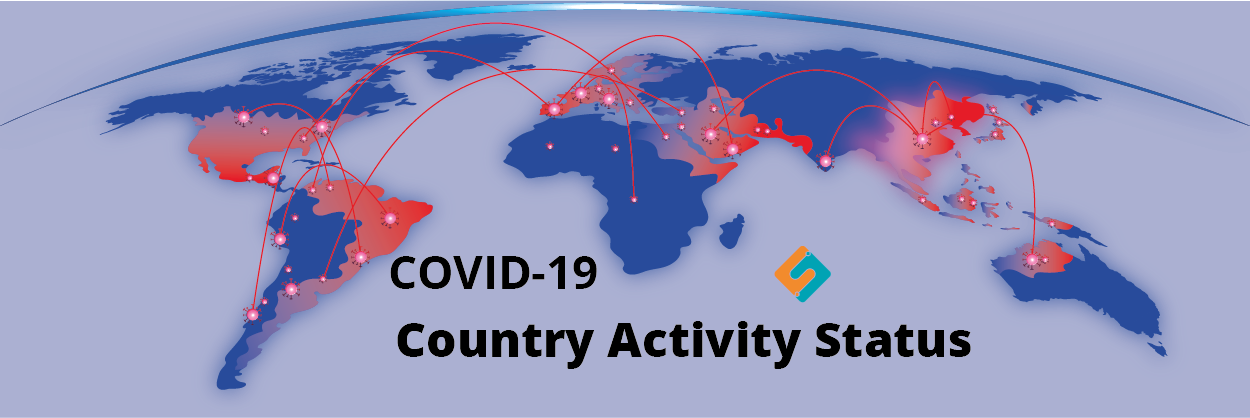 COVID-19
Country Activity Status